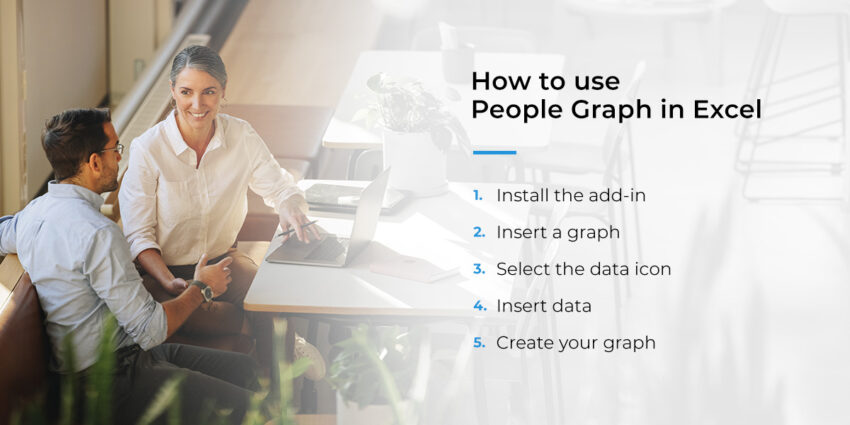 How to use People Graph in Excel

1. Install the add-in
2. Insert a graph
3. Select the data icon
4. Insert data
5. Create your graph